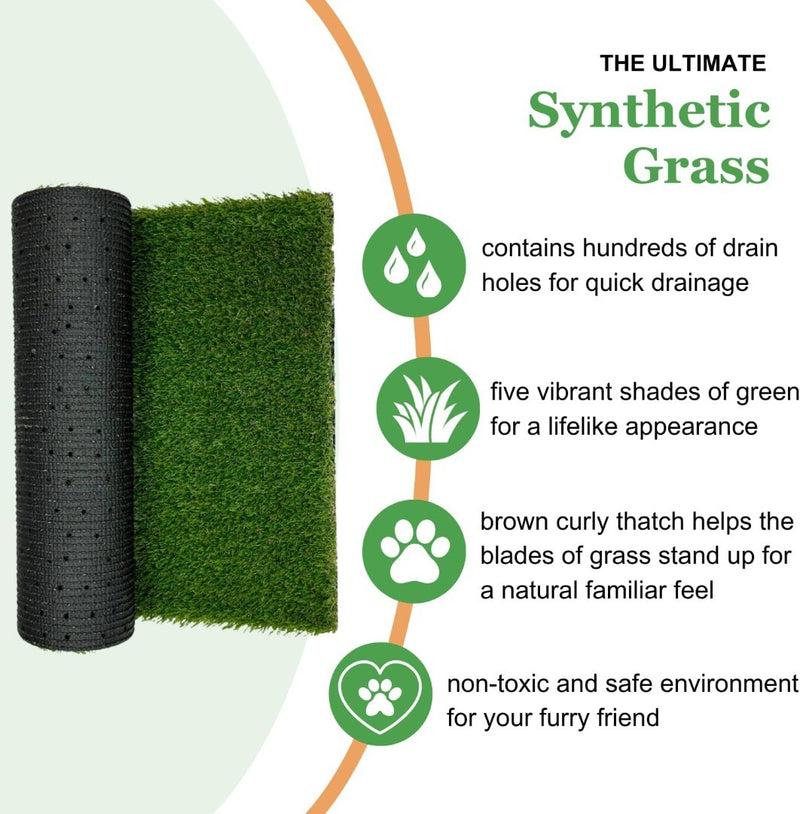 THE ULTIMATE
Synthetic Grass

contains hundreds of drain holes for quick drainage

five vibrant shades of green for a lifelike appearance

brown curly thatch helps the blades of grass stand up for a natural familiar feel

non-toxic and safe environment for your furry friend